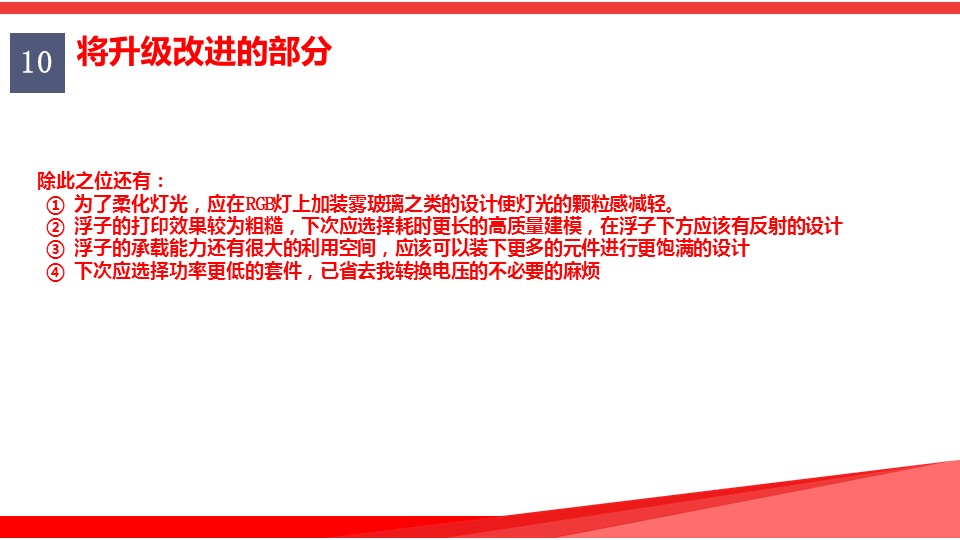 10 将升级改进的部分

除此之位还有：
① 为了柔化灯光，应在RGB灯上加装雾玻璃之类的设计使灯光的颗粒感减轻。
② 浮子的打印效果较为粗糙，下次应选择耗时更长的高质量建模，在浮子下方应该有反射的设计
③ 浮子的承载能力还有很大的利用空间，应该可以装下更多的元件进行更饱满的设计
④ 下次应选择功率更低的套件，已省去我转换电压的不必要的麻烦